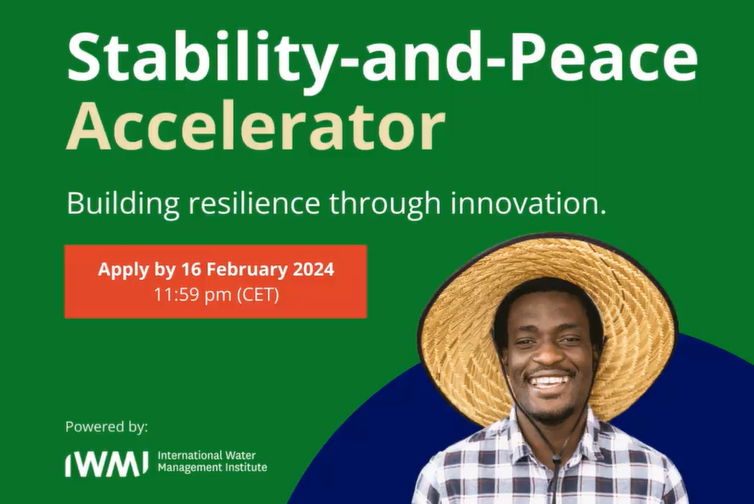 Stability-and-Peace Accelerator

Building resilience through innovation.

Apply by 16 February 2024
11:59 pm (CET)

Powered by:

IWMI International Water Management Institute